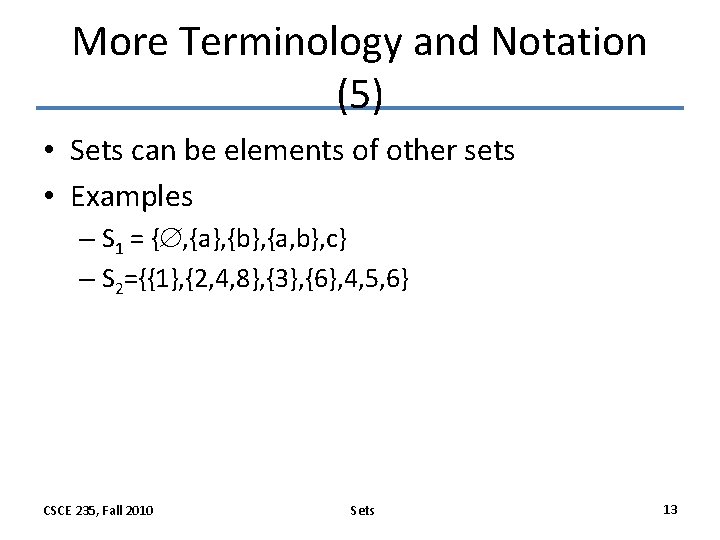 More Terminology and Notation (5)

• Sets can be elements of other sets
• Examples
– $S_1 = \{\emptyset,\{a\},\{b\},\{a,b\},c\}$
– $S_2=\{\{1\},\{2,4,8\},\{3\},\{6\},4,5,6\}$

CSCE 235, Fall 2010

Sets

13